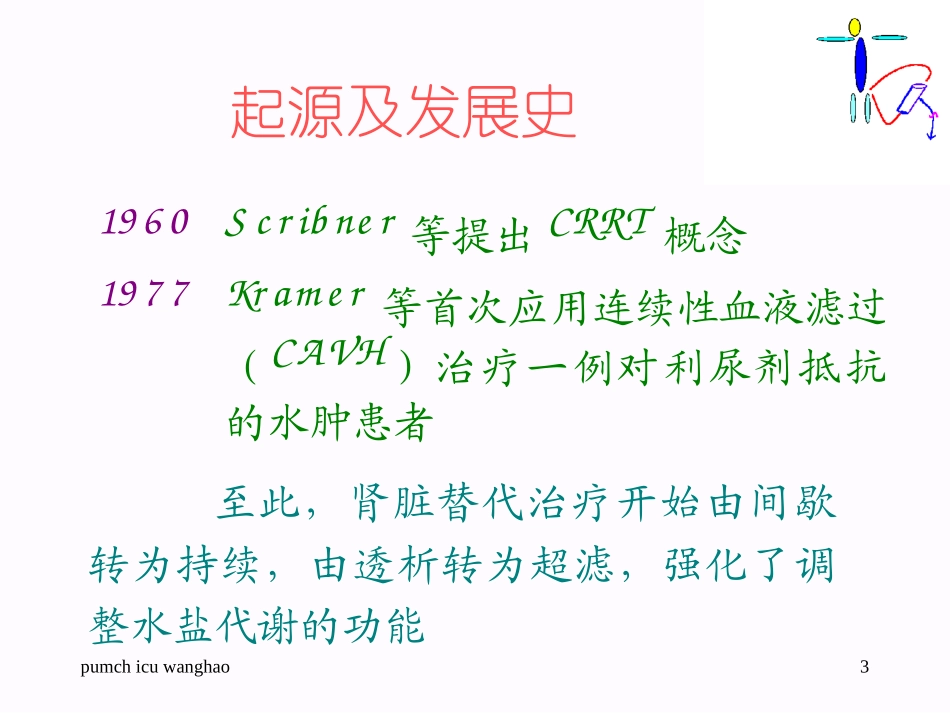 起源及发展史

1960 Scribner 等提出 CRRT 概念

1977 Kramer 等首次应用连续性血液滤过（CAVH）治疗一例对利尿剂抵抗的水肿患者

至此，肾脏替代治疗开始由间歇转为持续，由透析转为超滤，强化了调整水盐代谢的功能

pumch icu wanghao

3